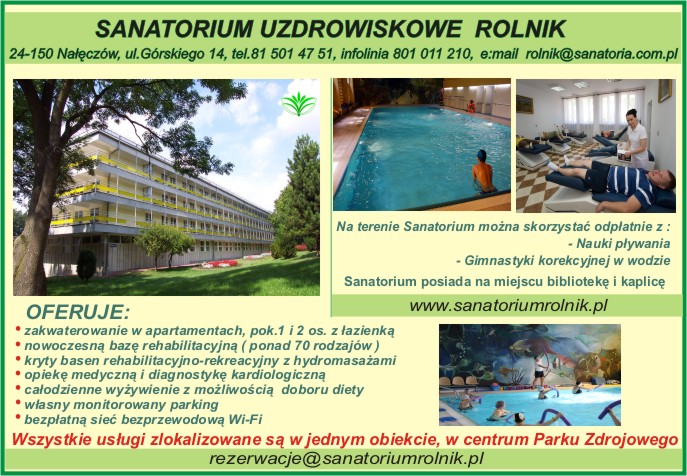 SANATORIUM UZDROWISKOWE ROLNIK

24-150 Nałęczów, ul.Górskiego 14, tel.81 501 47 51, infolinia 801 011 210, e:mail rolnik@sanatoria.com.pl

Na terenie Sanatorium można skorzystać odpłatnie z :
- Nauki pływania
- Gimnastyki korekcyjnej w wodzie

Sanatorium posiada na miejscu bibliotekę i kaplicę

www.sanatoriumrolnik.pl

OFERUJE:
• zakwaterowanie w apartamentach, pok.1 i 2 os. z łazienką
• nowoczesną bazę rehabilitacyjną ( ponad 70 rodzajów )
• kryty basen rehabilitacyjno-rekreacyjny z hydromasażami
• opiekę medyczną i diagnostykę kardiologiczną
• całodzienne wyżywienie z możliwością doboru diety
• własny monitorowany parking
• bezpłatną sieć bezprzewodową Wi-Fi

Wszystkie usługi zlokalizowane są w jednym obiekcie, w centrum Parku Zdrojowego

rezerwacje@sanatoriumrolnik.pl